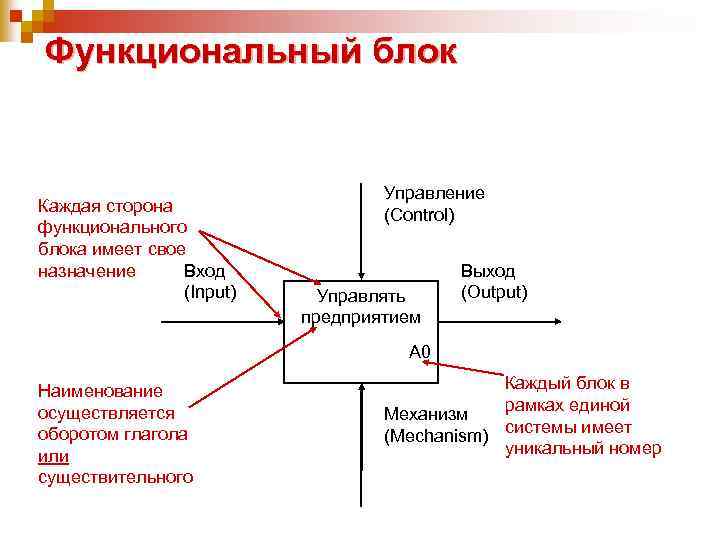 Функциональный блок

Каждая сторона функционального блока имеет свое назначение

Управление (Control)

Вход (Input)

Управлять предприятием

A0

Выход (Output)

Наименование осуществляется оборотом глагола или существительного

Механизм (Mechanism)

Каждый блок в рамках единой системы имеет уникальный номер